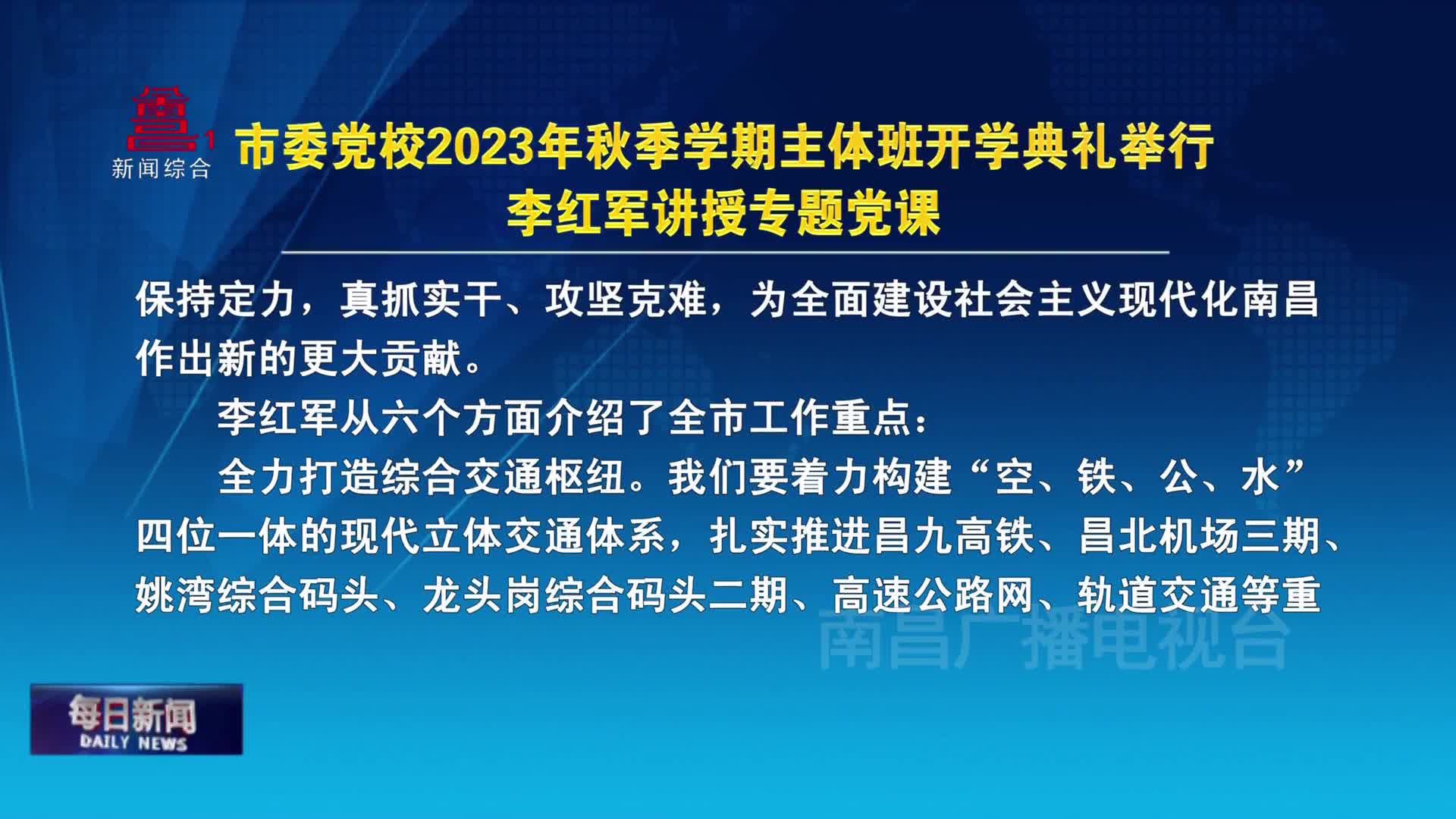 1
新闻综合

市委党校2023年秋季学期主体班开学典礼举行
李红军讲授专题党课

保持定力，真抓实干、攻坚克难，为全面建设社会主义现代化南昌作出新的更大贡献。

李红军从六个方面介绍了全市工作重点：

全力打造综合交通枢纽。我们要着力构建“空、铁、公、水”四位一体的现代立体交通体系，扎实推进昌九高铁、昌北机场三期、姚湾综合码头、龙头岗综合码头二期、高速公路网、轨道交通等重

南昌广播电视台

每日新闻
DAILY NEWS